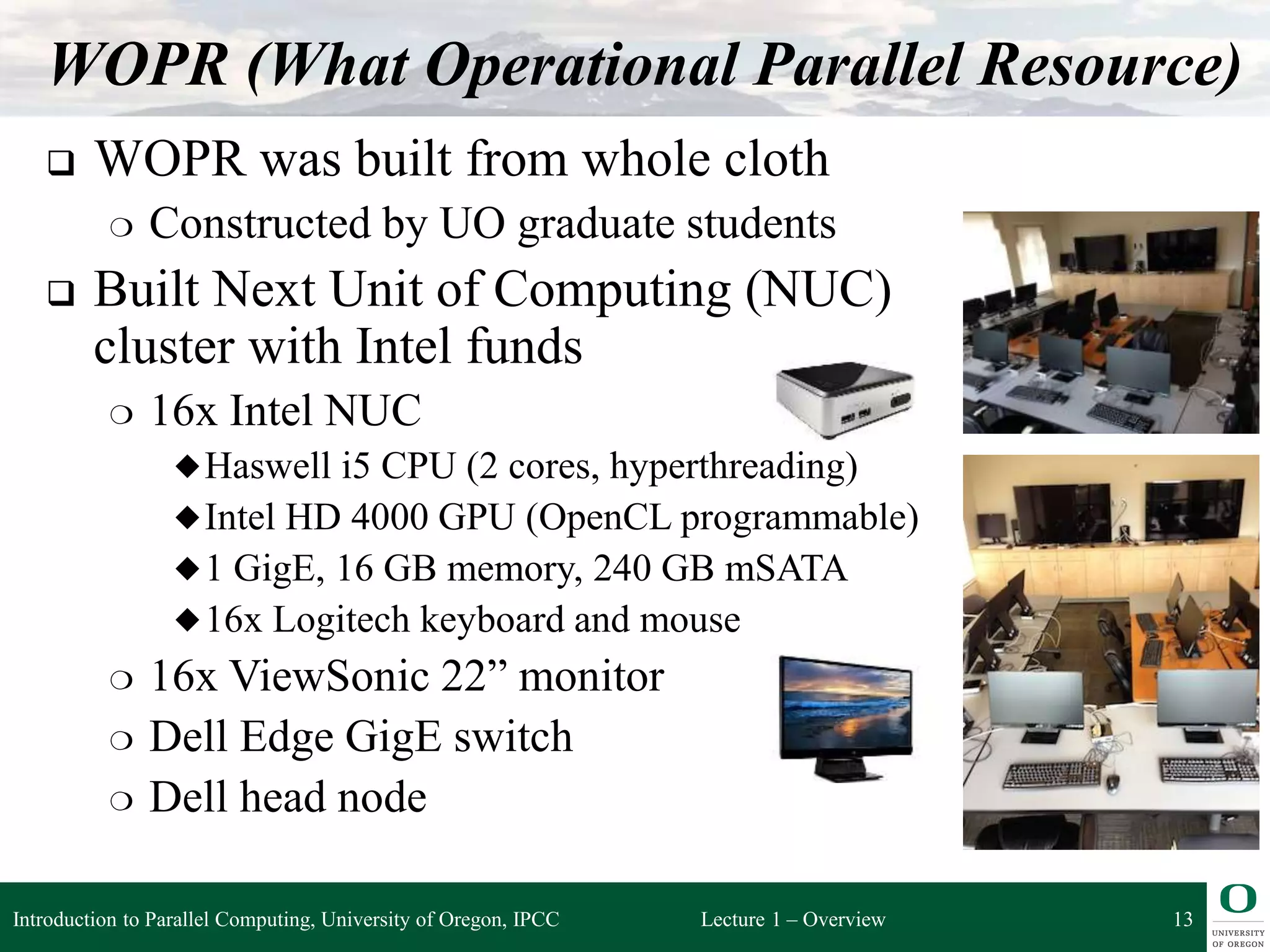 WOPR (What Operational Parallel Resource)

❑ WOPR was built from whole cloth

❍ Constructed by UO graduate students

❑ Built Next Unit of Computing (NUC) cluster with Intel funds

❍ 16x Intel NUC

◆ Haswell i5 CPU (2 cores, hyperthreading)

◆ Intel HD 4000 GPU (OpenCL programmable)

◆ 1 GigE, 16 GB memory, 240 GB mSATA

◆ 16x Logitech keyboard and mouse

❍ 16x ViewSonic 22” monitor

❍ Dell Edge GigE switch

❍ Dell head node

Introduction to Parallel Computing, University of Oregon, IPCC

Lecture 1 – Overview

13

O UNIVERSITY OF OREGON